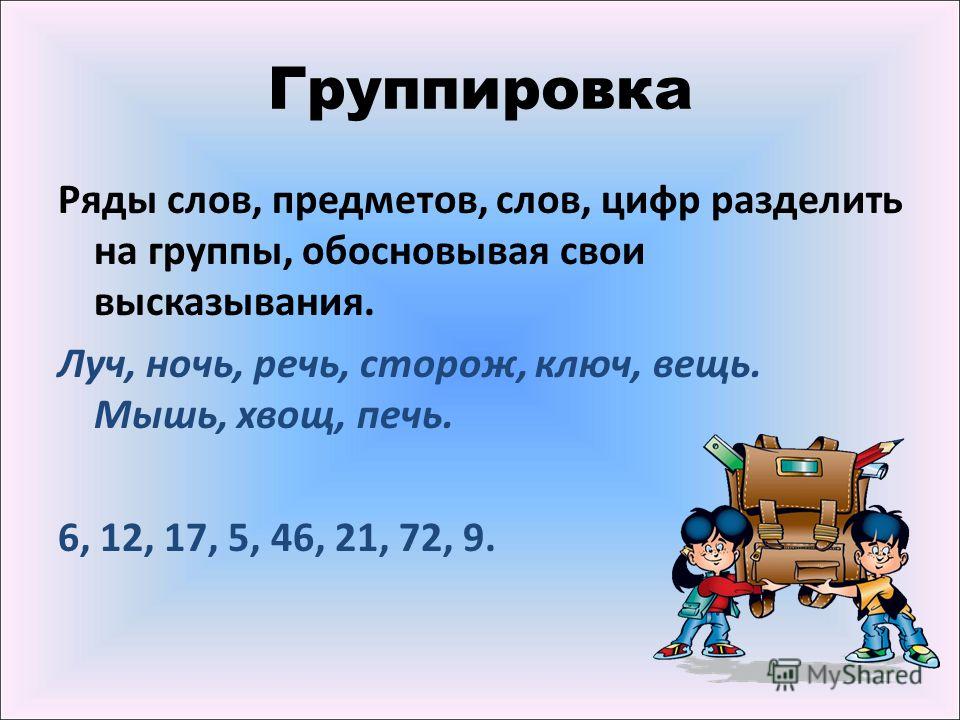 Группировка

Ряды слов, предметов, слов, цифр разделить на группы, обосновывая свои высказывания.

Луч, ночь, речь, сторож, ключ, вещь. Мышь, хвощ, печь.

6, 12, 17, 5, 46, 21, 72, 9.

MyShared